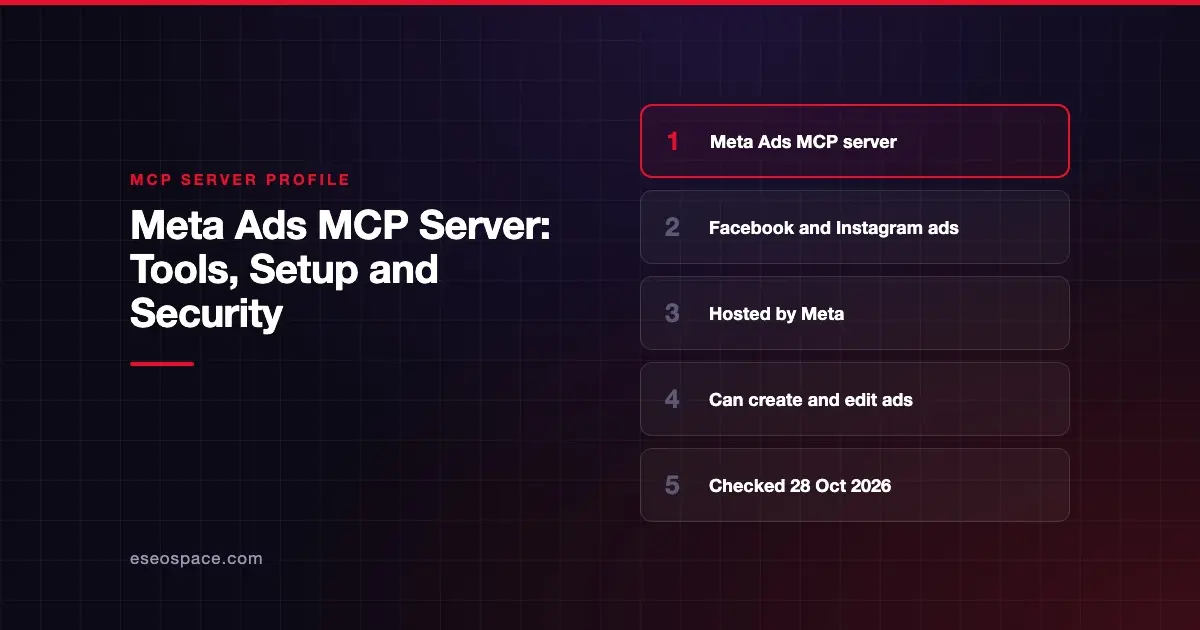 MCP SERVER PROFILE

Meta Ads MCP Server: Tools, Setup and Security

eseospace.com

1 Meta Ads MCP server

2 Facebook and Instagram ads

3 Hosted by Meta

4 Can create and edit ads

5 Checked 28 Oct 2026